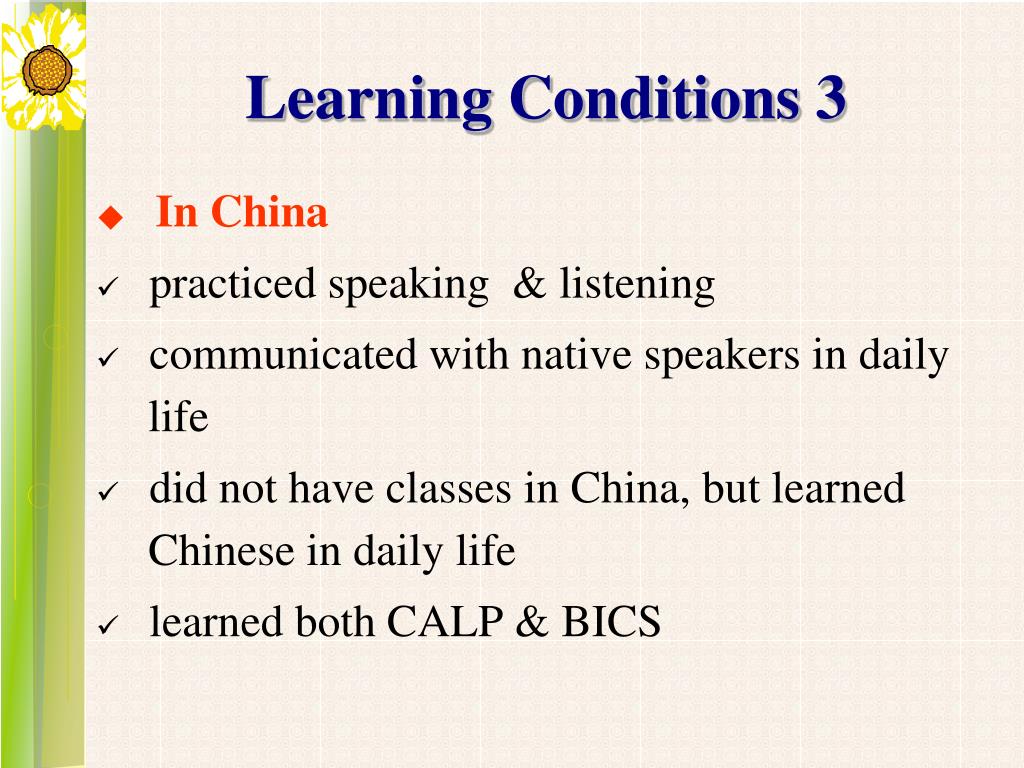 Learning Conditions 3

◆ In China

✓ practiced speaking & listening

✓ communicated with native speakers in daily life

✓ did not have classes in China, but learned Chinese in daily life

✓ learned both CALP & BICS